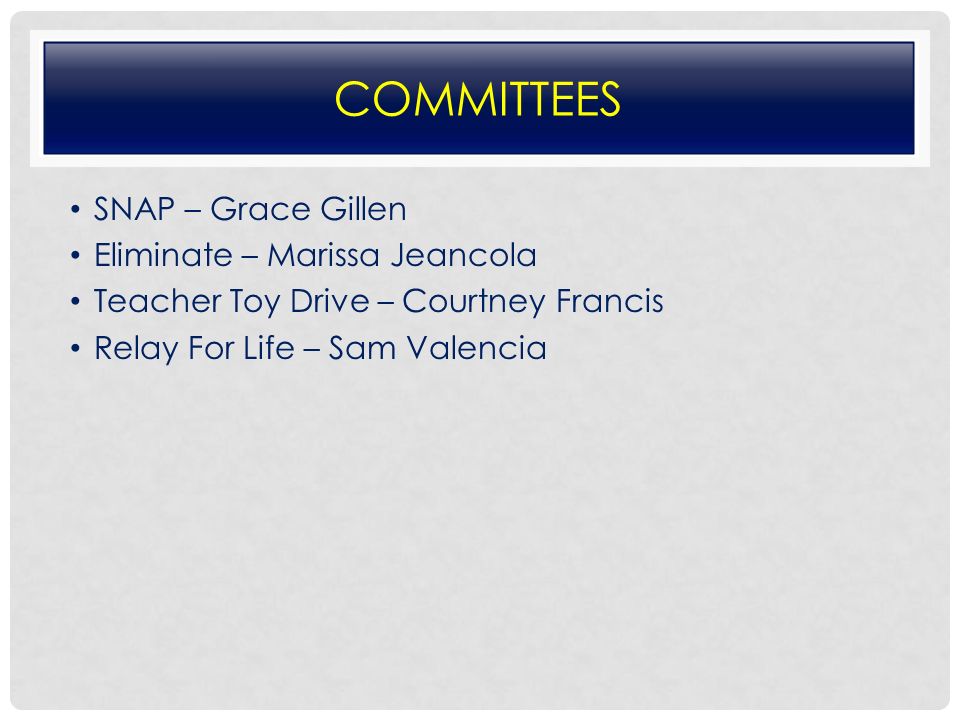 COMMITTEES

• SNAP – Grace Gillen
• Eliminate – Marissa Jeancola
• Teacher Toy Drive – Courtney Francis
• Relay For Life – Sam Valencia